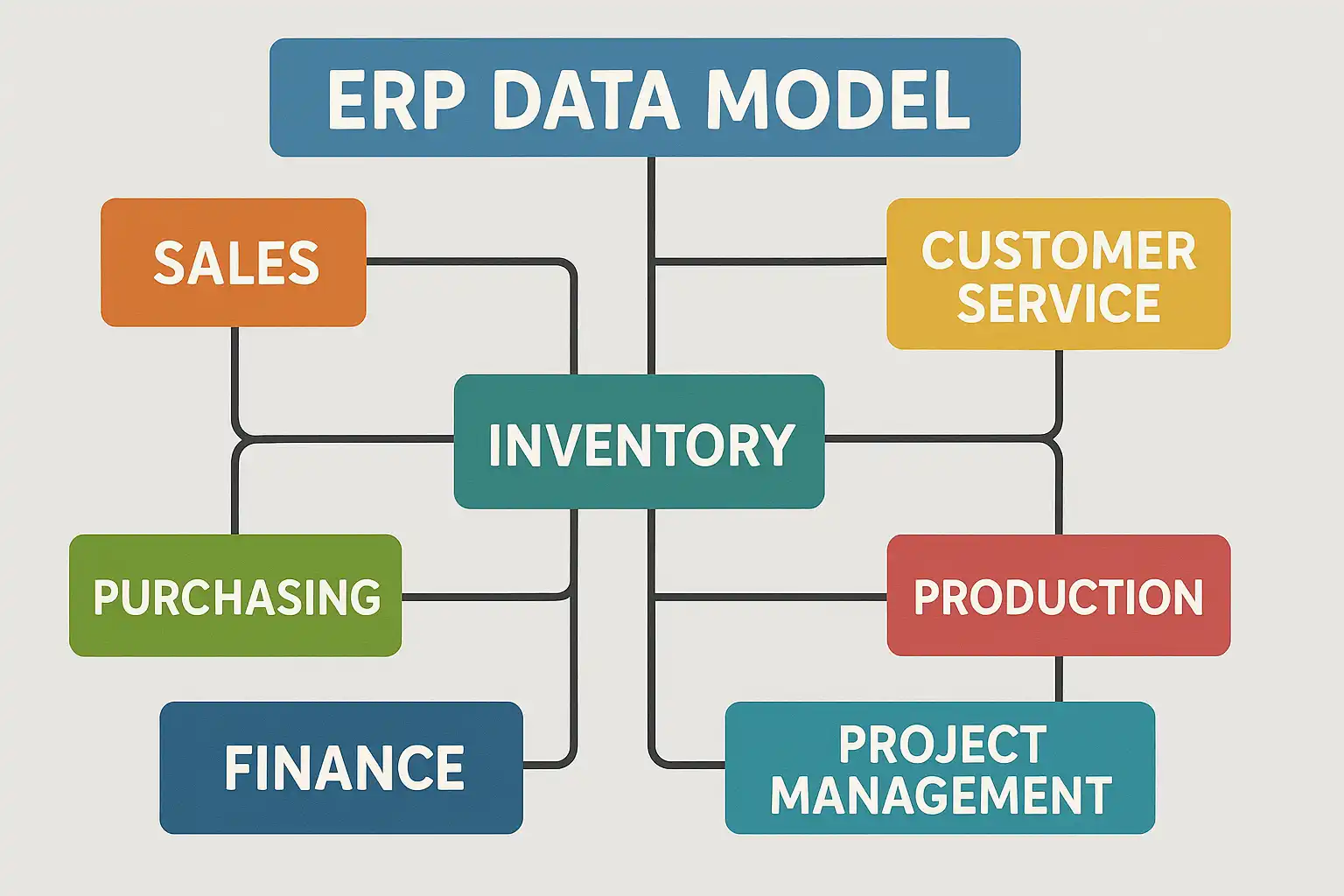 ERP DATA MODEL

SALES

CUSTOMER SERVICE

INVENTORY

PURCHASING

PRODUCTION

FINANCE

PROJECT MANAGEMENT